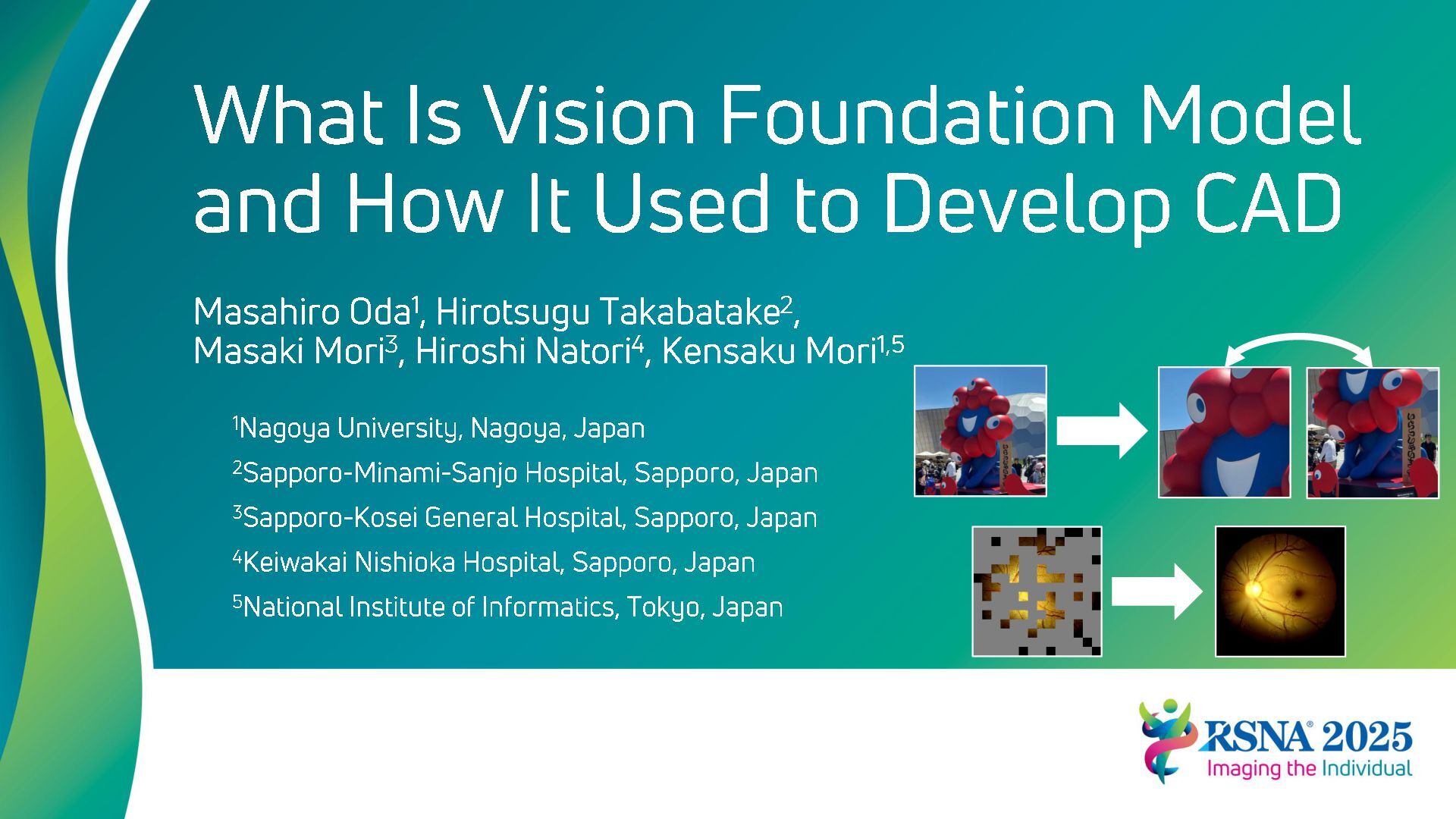 What Is Vision Foundation Model and How It Used to Develop CAD

Masahiro Oda$^1$, Hirotsugu Takabatake$^2$, Masaki Mori$^3$, Hiroshi Natori$^4$, Kensaku Mori$^{1,5}$

$^1$Nagoya University, Nagoya, Japan

$^2$Sapporo-Minami-Sanjo Hospital, Sapporo, Japan

$^3$Sapporo-Kosei General Hospital, Sapporo, Japan

$^4$Keiwakai Nishioka Hospital, Sapporo, Japan

$^5$National Institute of Informatics, Tokyo, Japan

RSNA® 2025
Imaging the Individual